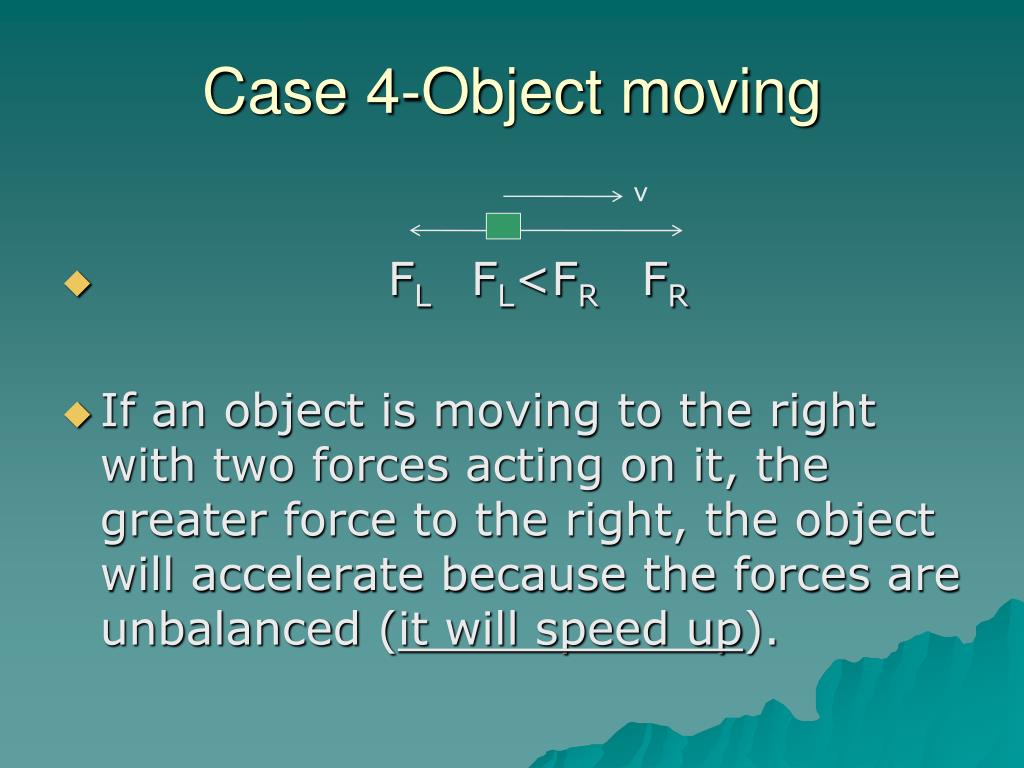 Case 4-Object moving

v

$F_L$ $F_L<F_R$ $F_R$

If an object is moving to the right with two forces acting on it, the greater force to the right, the object will accelerate because the forces are unbalanced (it will speed up).